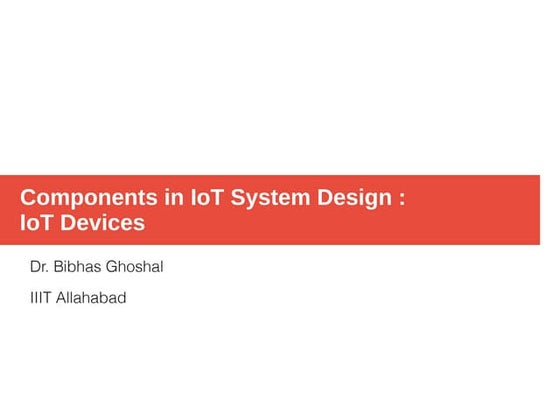 Components in IoT System Design :
IoT Devices

Dr. Bibhas Ghoshal

IIIT Allahabad